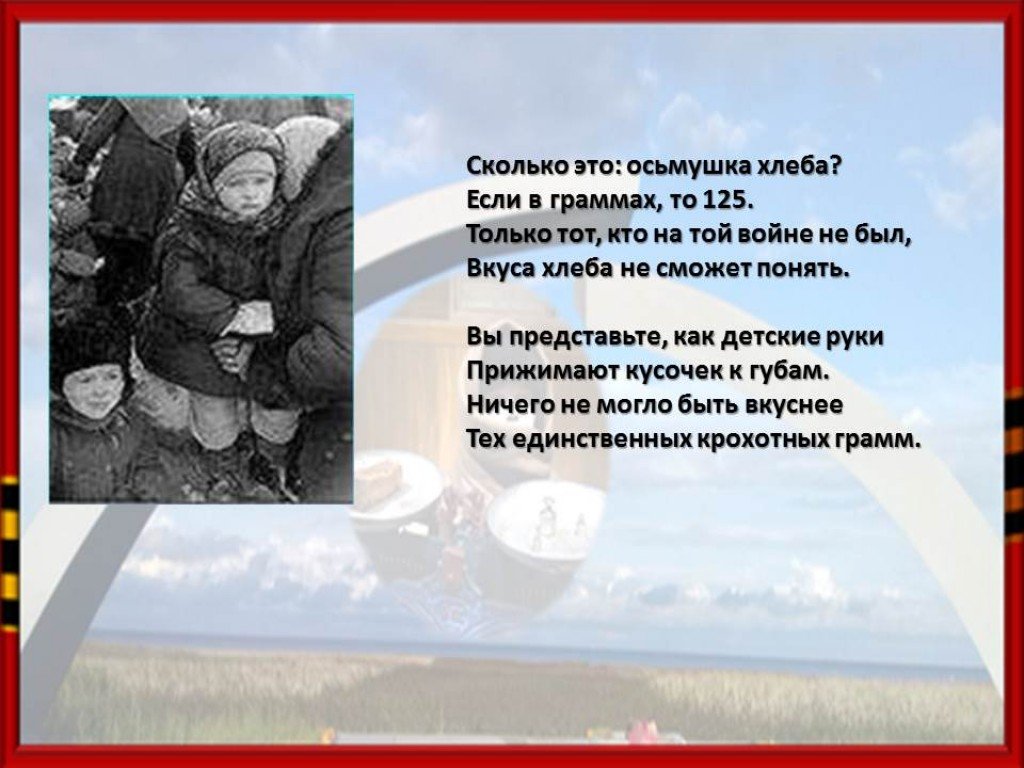 Сколько это: осьмушка хлеба?
Если в граммах, то 125.
Только тот, кто на той войне не был,
Вкуса хлеба не сможет понять.

Вы представьте, как детские руки
Прижимают кусочек к губам.
Ничего не могло быть вкуснее
Тех единственных крохотных грамм.